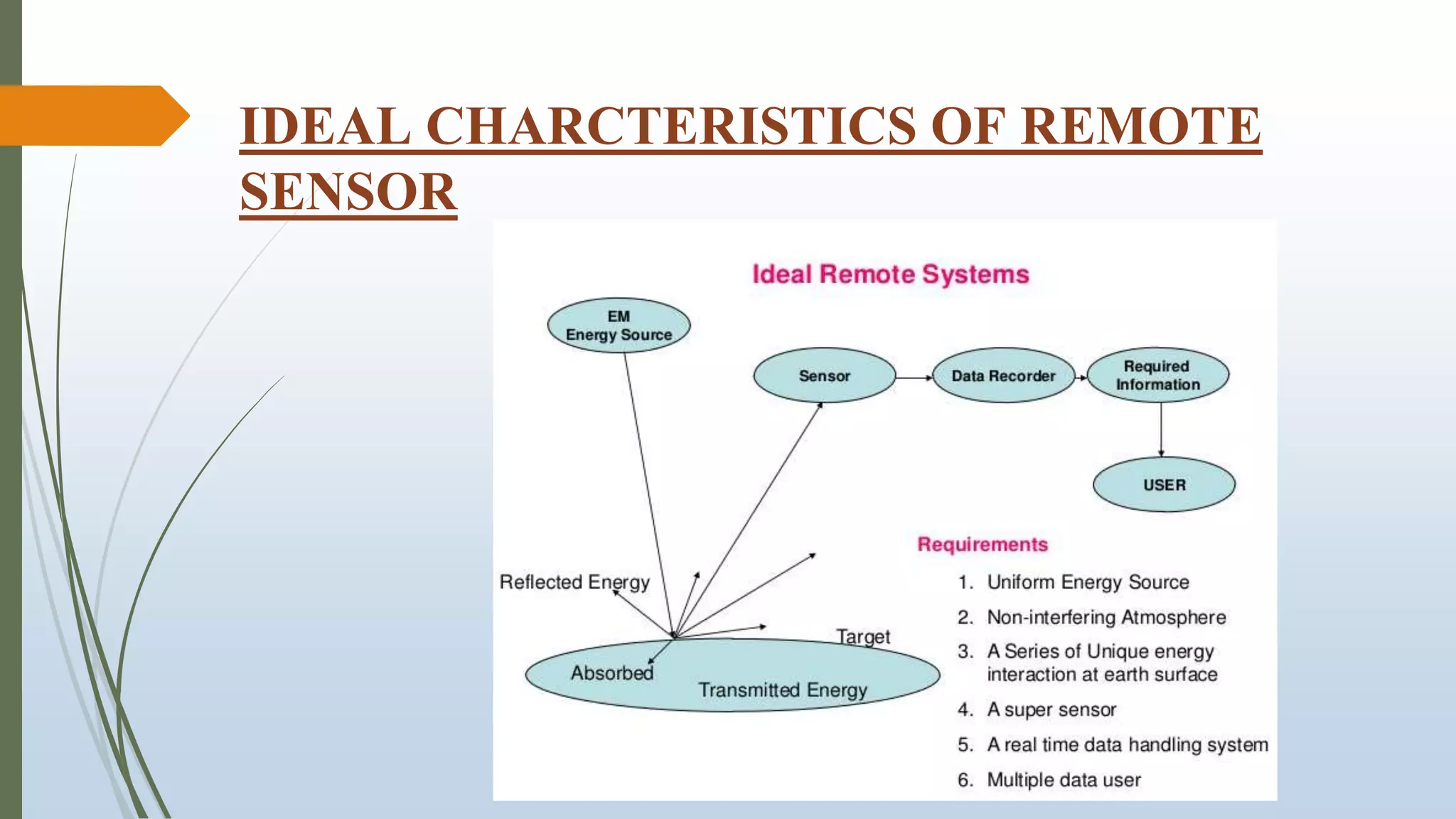 IDEAL CHARCTERISTICS OF REMOTE SENSOR

Ideal Remote Systems

EM Energy Source

Sensor

Data Recorder

Required Information

USER

Reflected Energy

Target

Absorbed

Transmitted Energy

Requirements

1. Uniform Energy Source
2. Non-interfering Atmosphere
3. A Series of Unique energy interaction at earth surface
4. A super sensor
5. A real time data handling system
6. Multiple data user